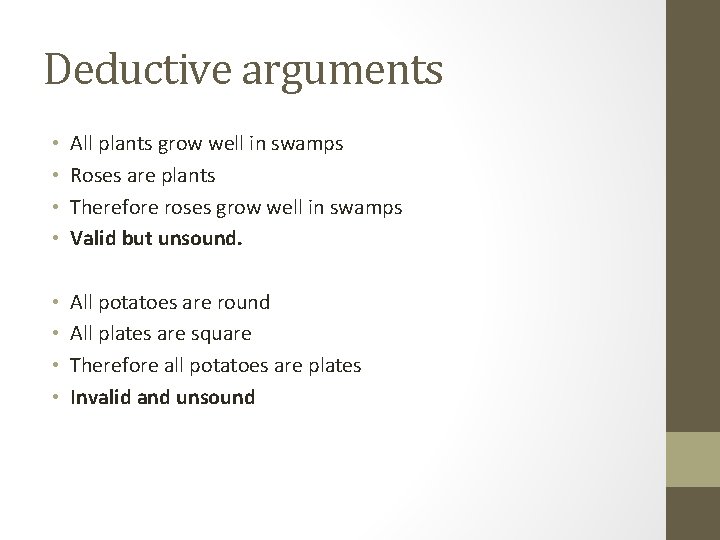 Deductive arguments

• All plants grow well in swamps
• Roses are plants
• Therefore roses grow well in swamps
• Valid but unsound.

• All potatoes are round
• All plates are square
• Therefore all potatoes are plates
• Invalid and unsound